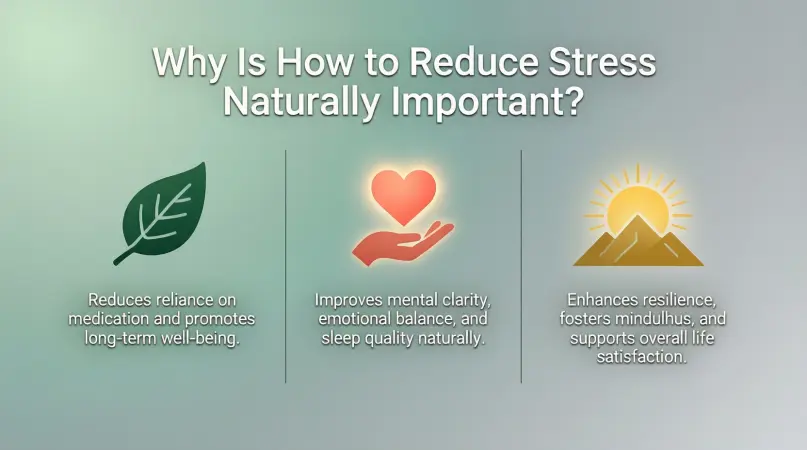 Why Is How to Reduce Stress Naturally Important?

Reduces reliance on medication and promotes long-term well-being.

Improves mental clarity, emotional balance, and sleep quality naturally.

Enhances resilience, fosters mindulhus, and supports overall life satisfaction.